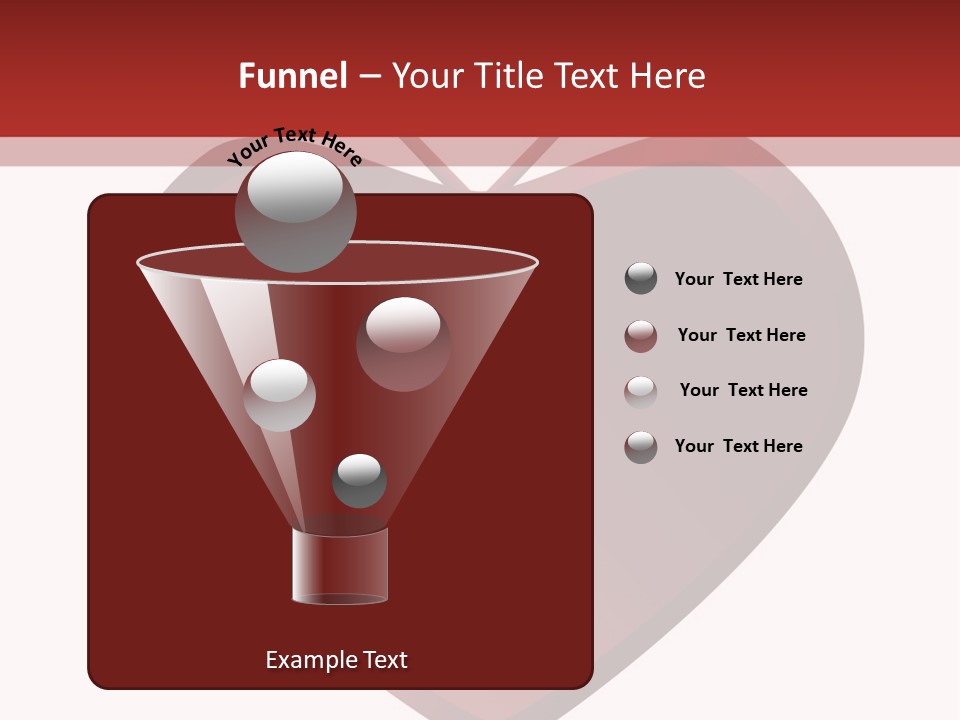 Funnel – Your Title Text Here

Your Text Here

Your Text Here

Your Text Here

Your Text Here

Your Text Here

Example Text